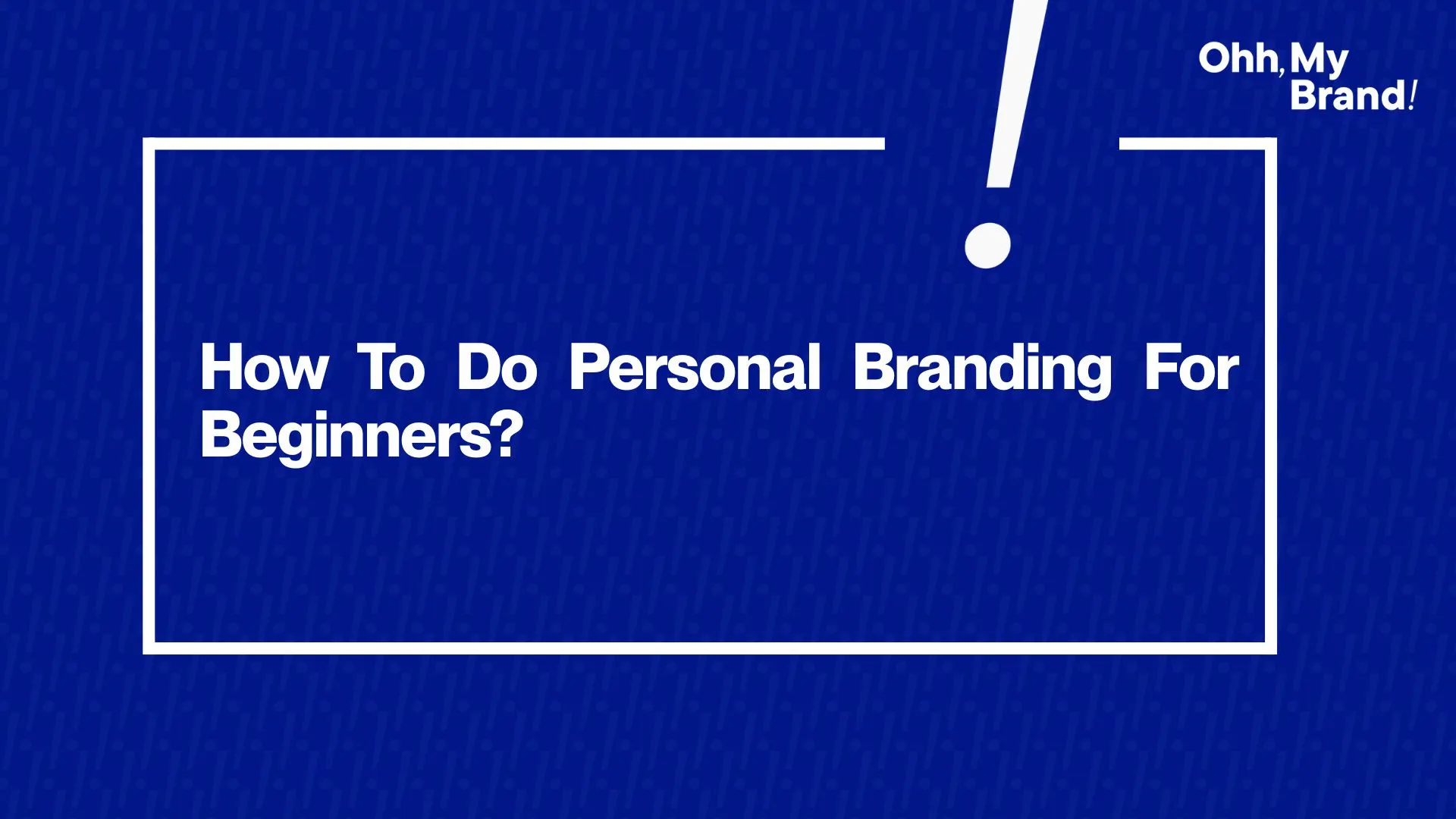 Ohh, My Brand!

How To Do Personal Branding For Beginners?